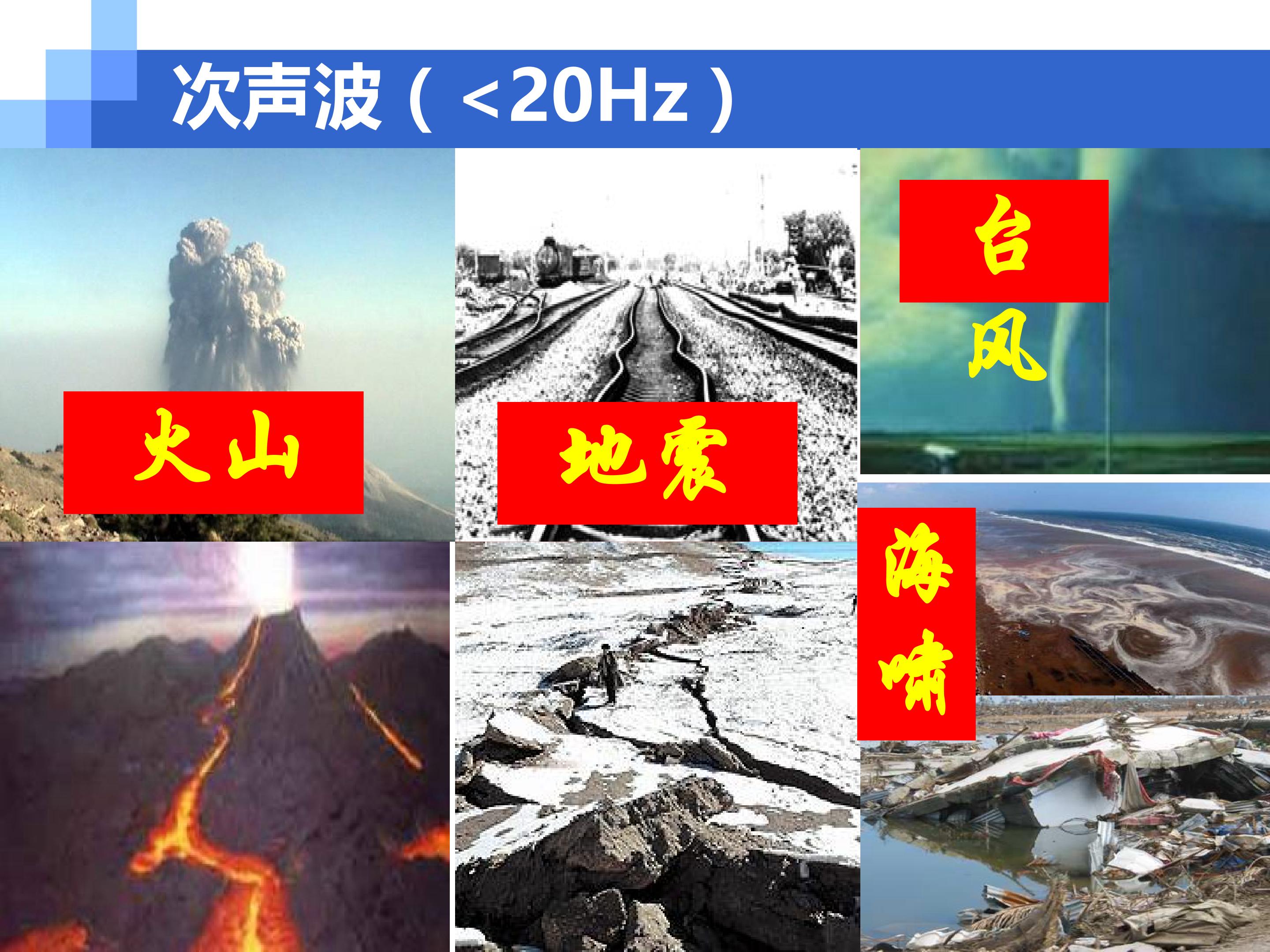 次声波（<20Hz）

火山

地震

台风

海啸